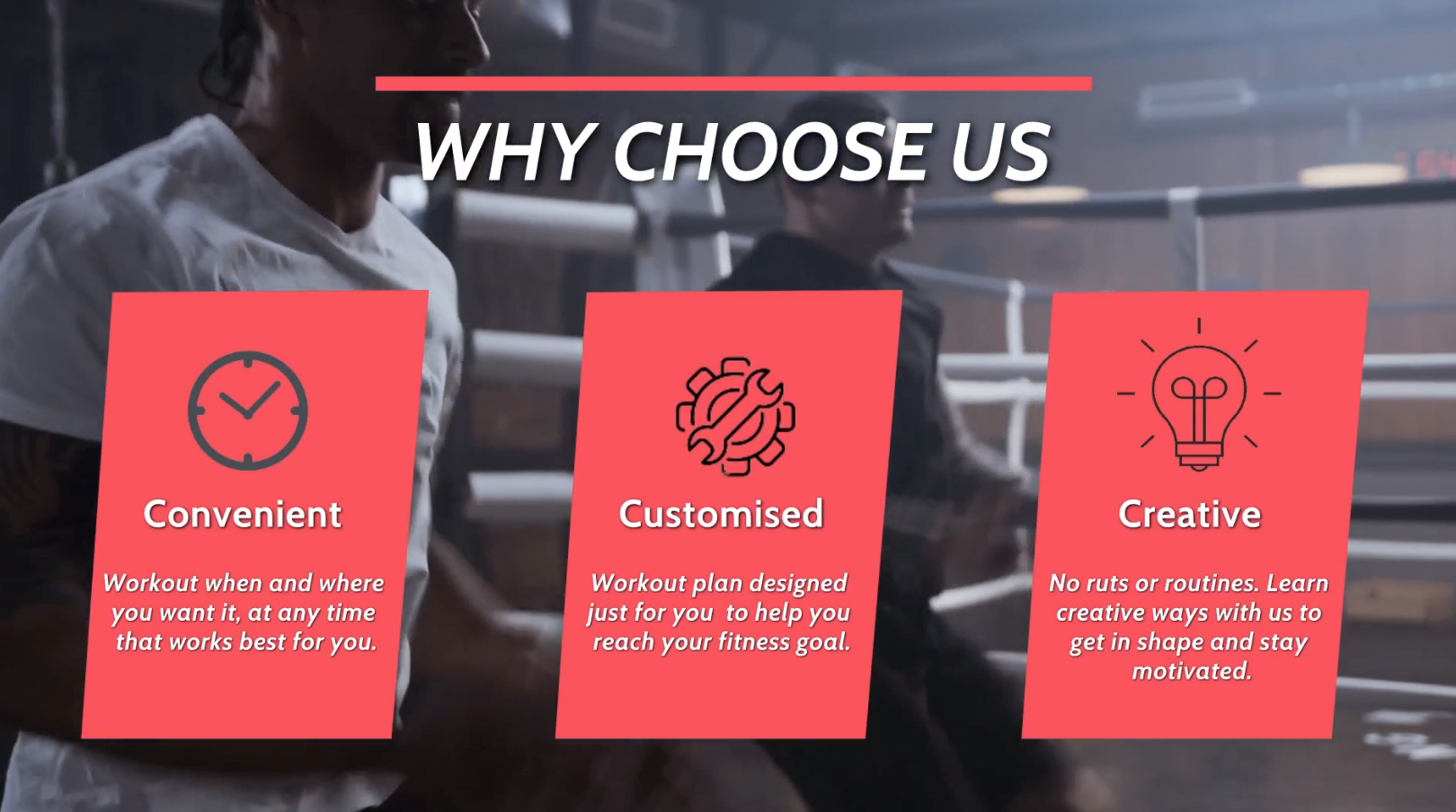 WHY CHOOSE US

Convenient

Workout when and where you want it, at any time that works best for you.

Customised

Workout plan designed just for you to help you reach your fitness goal.

Creative

No ruts or routines. Learn creative ways with us to get in shape and stay motivated.